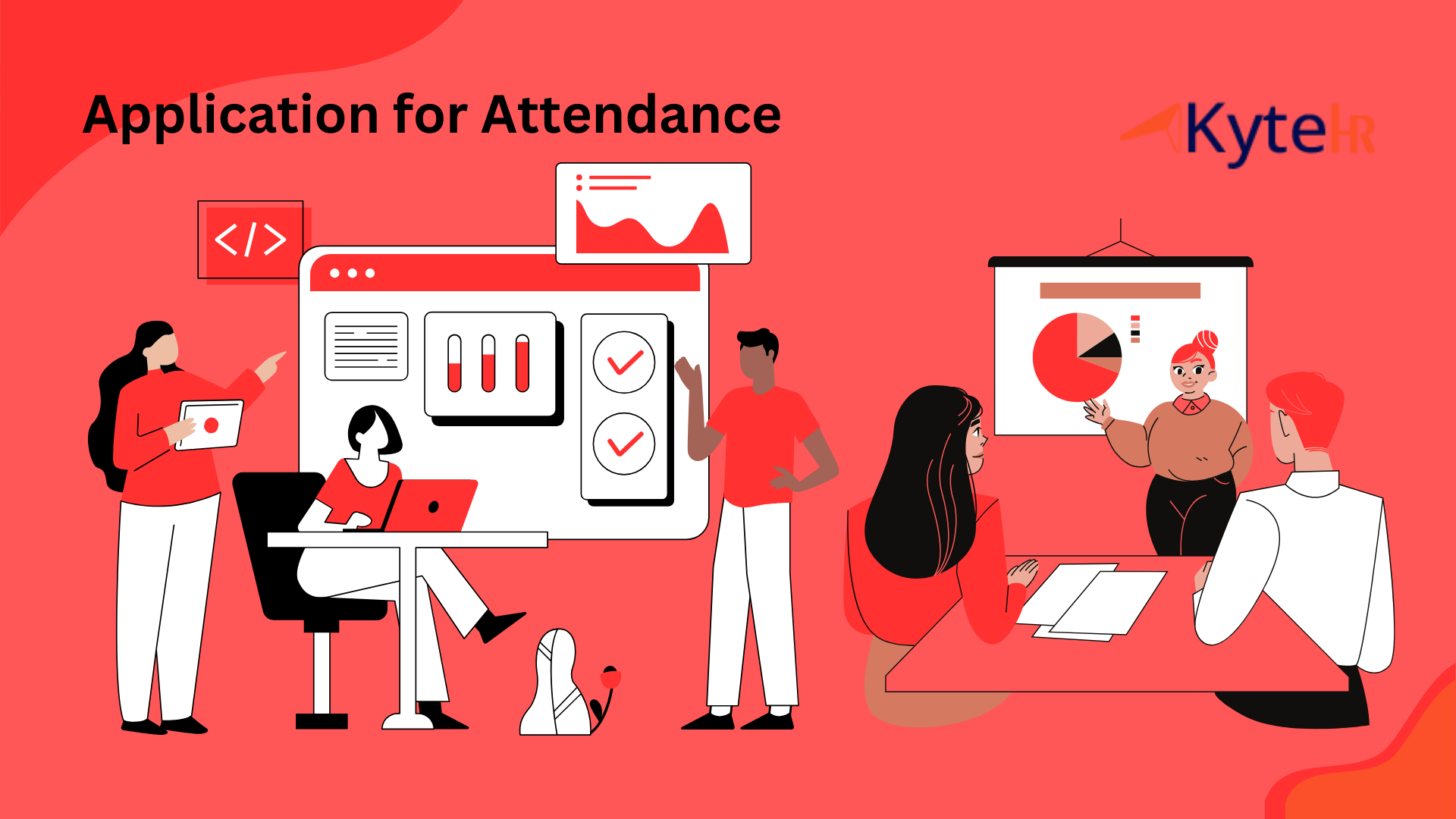 Application for Attendance

KyteHR

</>